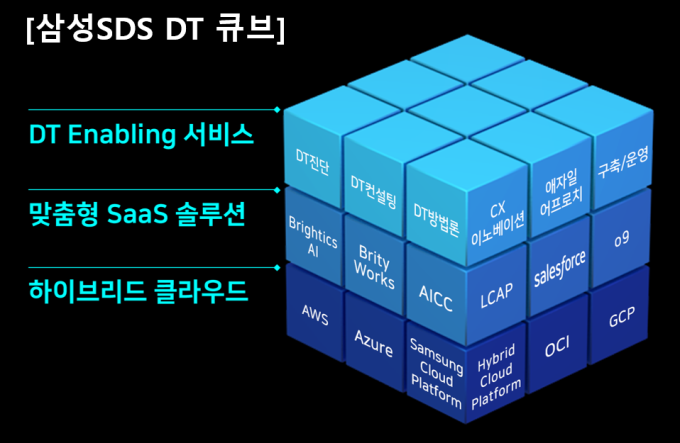 [삼성SDS DT 큐브]

DT Enabling 서비스

맞춤형 SaaS 솔루션

하이브리드 클라우드

DT진단

DT컨설팅

DT방법론

CX 이노베이션

애자일 어프로치

구축/운영

Brightics AI

Brity Works

AICC

LCAP

salesforce

o9

AWS

Azure

Samsung Cloud Platform

Hybrid Cloud Platform

OCI

GCP